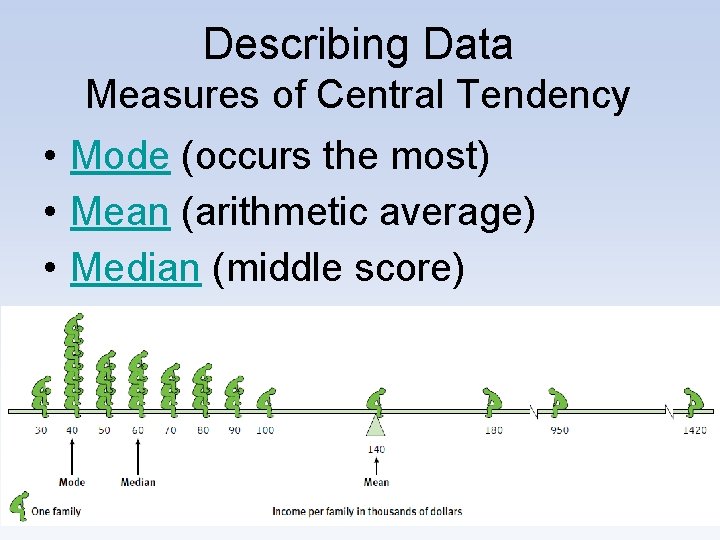 Describing Data
Measures of Central Tendency

• Mode (occurs the most)
• Mean (arithmetic average)
• Median (middle score)

30 40 50 60 70 80 90 100 140 180 950 1420

Mode
Median
Mean

One family
Income per family in thousands of dollars